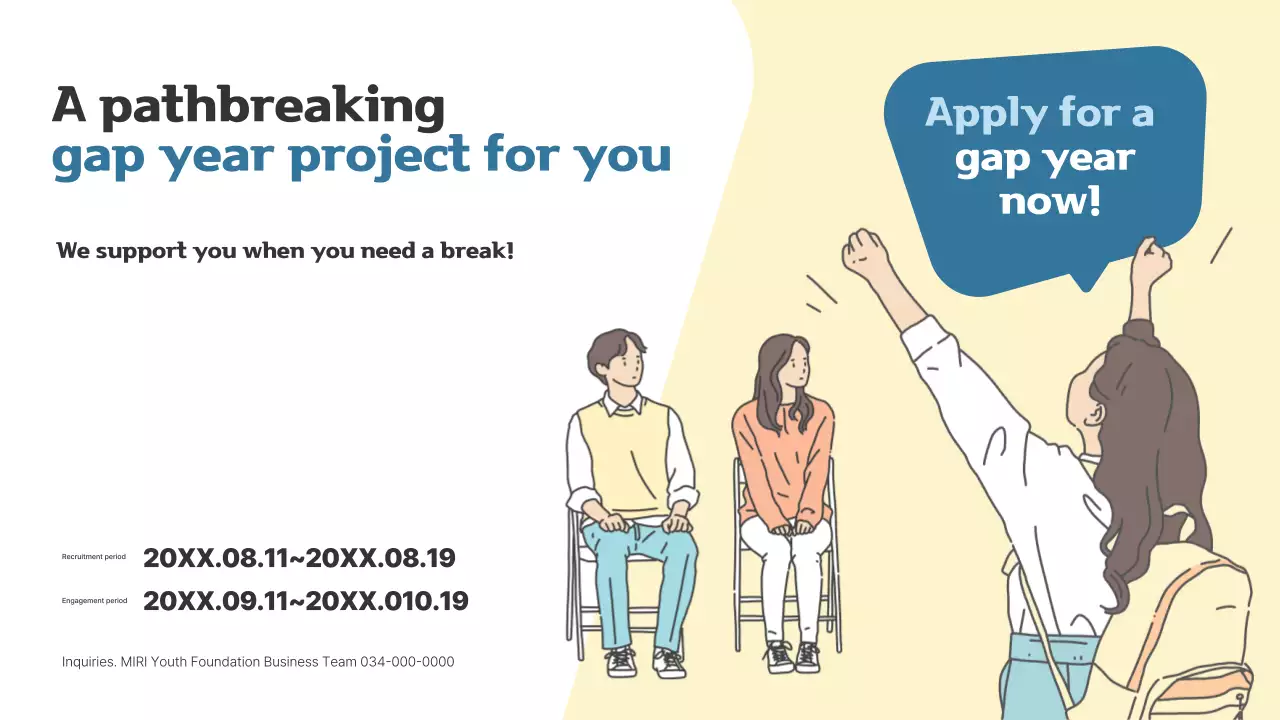 A pathbreaking
gap year project for you

We support you when you need a break!

Apply for a gap year now!

Recruitment period 20XX.08.11~20XX.08.19

Engagement period 20XX.09.11~20XX.010.19

Inquiries. MIRI Youth Foundation Business Team 034-000-0000